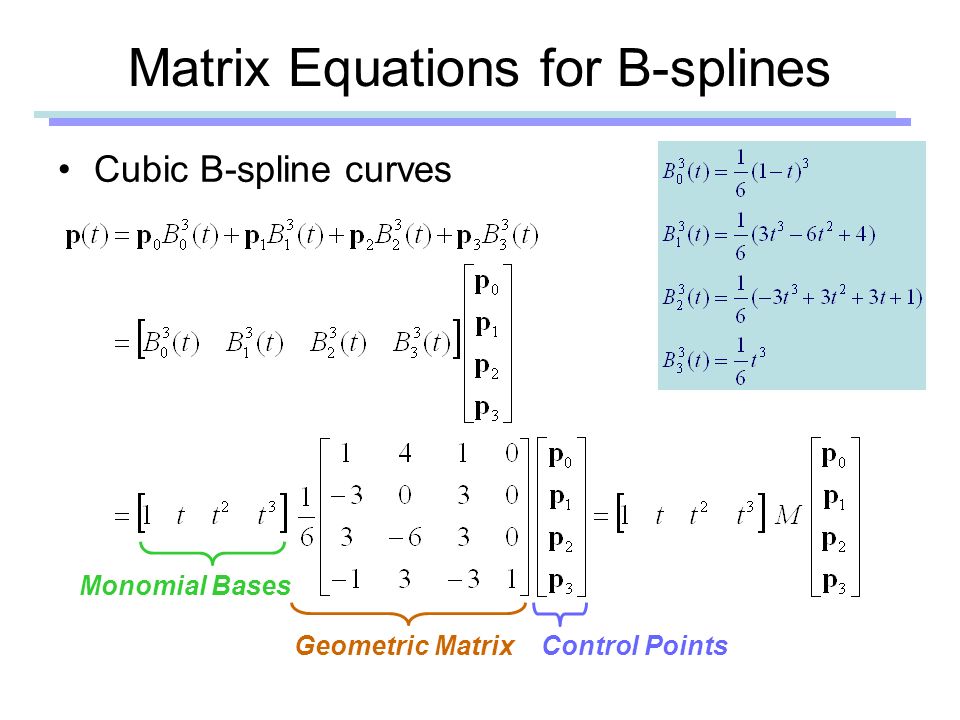 Matrix Equations for B-splines

• Cubic B-spline curves

$B_0^3(t) = \frac{1}{6}(1-t)^3$

$B_1^3(t) = \frac{1}{6}(3t^3 - 6t^2 + 4)$

$B_2^3(t) = \frac{1}{6}(-3t^3 + 3t^2 + 3t + 1)$

$B_3^3(t) = \frac{1}{6}t^3$

$\mathbf{p}(t) = \mathbf{p}_0 B_0^3(t) + \mathbf{p}_1 B_1^3(t) + \mathbf{p}_2 B_2^3(t) + \mathbf{p}_3 B_3^3(t)$

$= \begin{bmatrix} B_0^3(t) & B_1^3(t) & B_2^3(t) & B_3^3(t) \end{bmatrix} \begin{bmatrix} \mathbf{p}_0 \\ \mathbf{p}_1 \\ \mathbf{p}_2 \\ \mathbf{p}_3 \end{bmatrix}$

$= \begin{bmatrix} 1 & t & t^2 & t^3 \end{bmatrix} \frac{1}{6} \begin{bmatrix} 1 & 4 & 1 & 0 \\ -3 & 0 & 3 & 0 \\ 3 & -6 & 3 & 0 \\ -1 & 3 & -3 & 1 \end{bmatrix} \begin{bmatrix} \mathbf{p}_0 \\ \mathbf{p}_1 \\ \mathbf{p}_2 \\ \mathbf{p}_3 \end{bmatrix} = \begin{bmatrix} 1 & t & t^2 & t^3 \end{bmatrix} M \begin{bmatrix} \mathbf{p}_0 \\ \mathbf{p}_1 \\ \mathbf{p}_2 \\ \mathbf{p}_3 \end{bmatrix}$

Monomial Bases

Geometric Matrix

Control Points